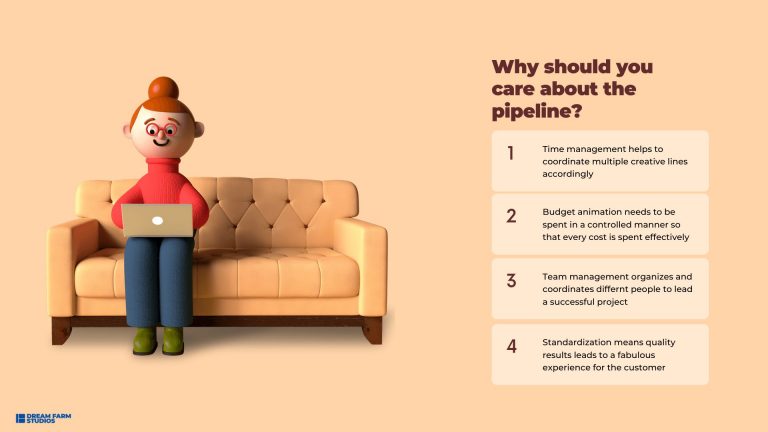 Why should you care about the pipeline?

1 Time management helps to coordinate multiple creative lines accordingly

2 Budget animation needs to be spent in a controlled manner so that every cost is spent effectively

3 Team management organizes and coordinates differnt people to lead a successful project

4 Standardization means quality results leads to a fabulous experience for the customer

DREAM FARM STUDIOS